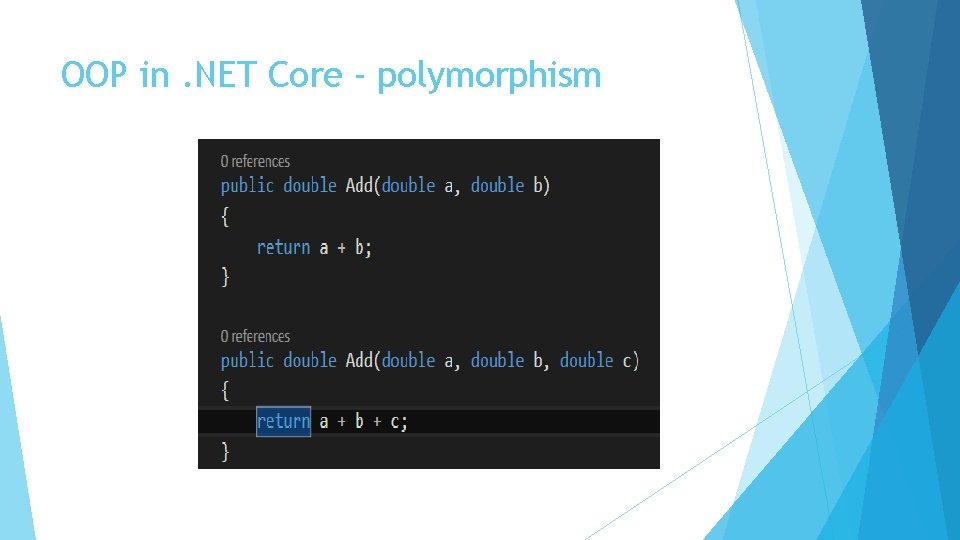 OOP in .NET Core - polymorphism

0 references
public double Add(double a, double b)
{
    return a + b;
}

0 references
public double Add(double a, double b, double c)
{
    return a + b + c;
}